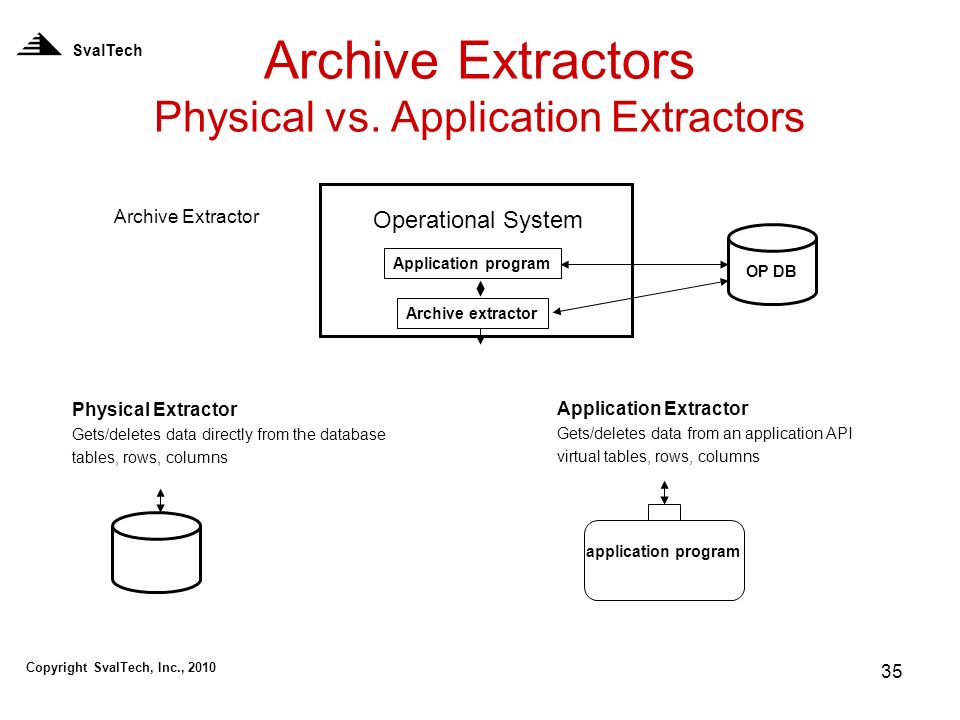 SvalTech

Archive Extractors
Physical vs. Application Extractors

Archive Extractor

Operational System

Application program

Archive extractor

OP DB

Physical Extractor
Gets/deletes data directly from the database tables, rows, columns

Application Extractor
Gets/deletes data from an application API virtual tables, rows, columns

application program

Copyright SvalTech, Inc., 2010

35